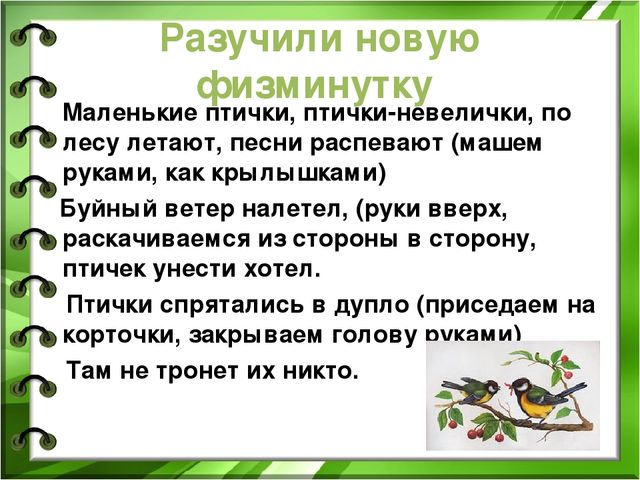 Разучили новую физминутку

Маленькие птички, птички-невелички, по лесу летают, песни распевают (машем руками, как крылышками)

Буйный ветер налетел, (руки вверх, раскачиваемся из стороны в сторону, птичек унести хотел.

Птички спрятались в дупло (приседаем на корточки, закрываем голову руками)

Там не тронет их никто.